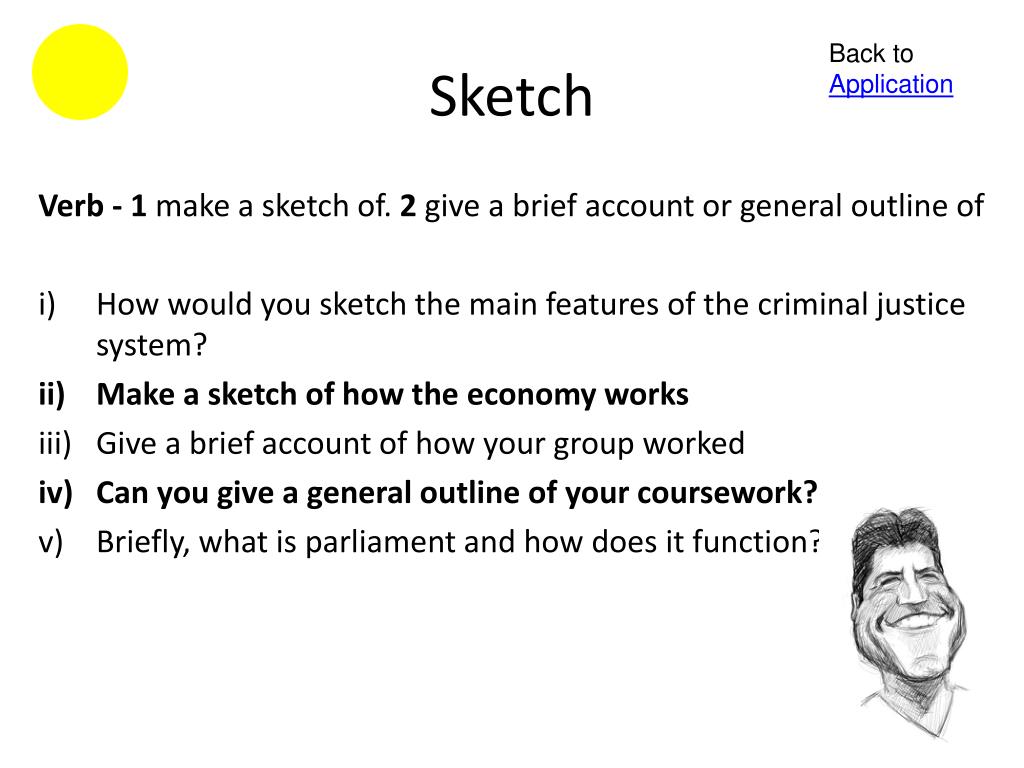 Sketch

Back to Application

Verb - 1 make a sketch of. 2 give a brief account or general outline of

i) How would you sketch the main features of the criminal justice system?
ii) Make a sketch of how the economy works
iii) Give a brief account of how your group worked
iv) Can you give a general outline of your coursework?
v) Briefly, what is parliament and how does it function?